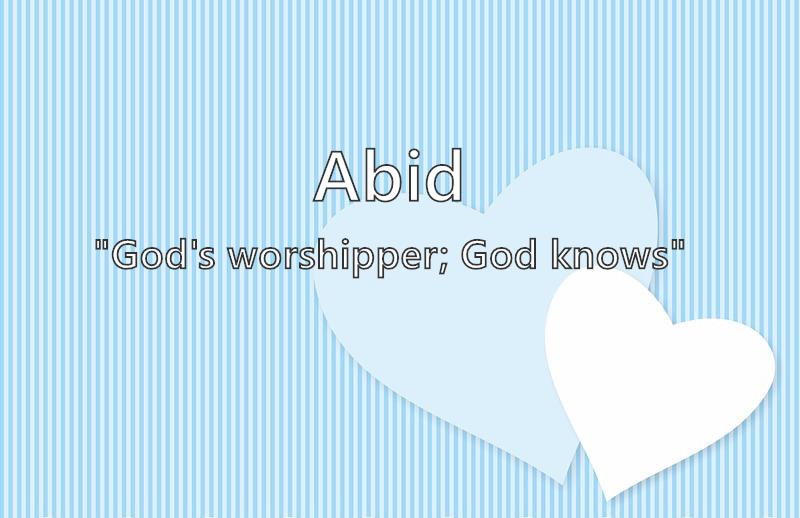 Abid

"God's worshipper; God knows"